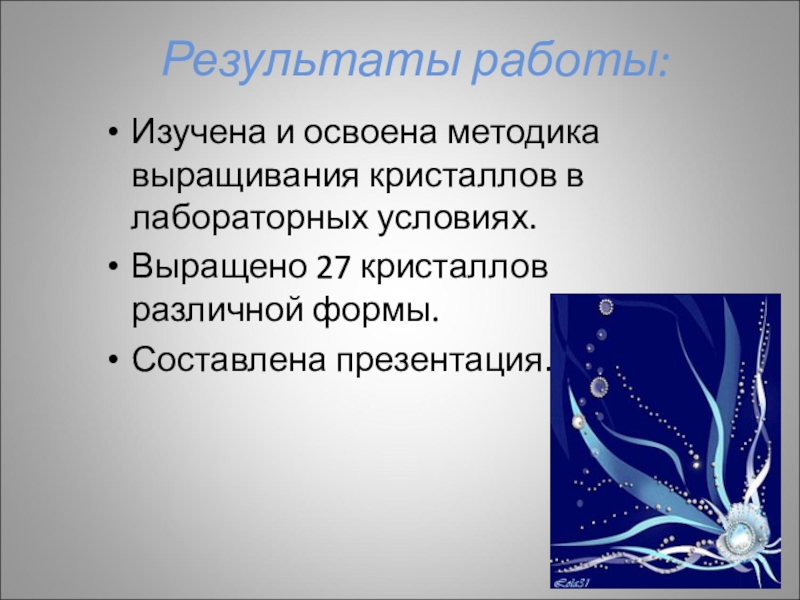 Результаты работы:

• Изучена и освоена методика выращивания кристаллов в лабораторных условиях.
• Выращено 27 кристаллов различной формы.
• Составлена презентация.

Lola31